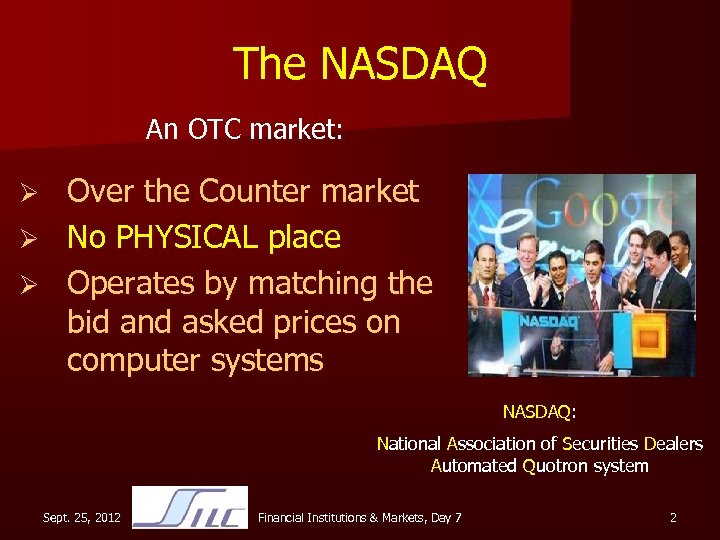 The NASDAQ

An OTC market:

➢ Over the Counter market
➢ No PHYSICAL place
➢ Operates by matching the bid and asked prices on computer systems

Google

NASDAQ

NASDAQ:

National Association of Securities Dealers Automated Quotron system

Sept. 25, 2012

SILC

Financial Institutions & Markets, Day 7

2